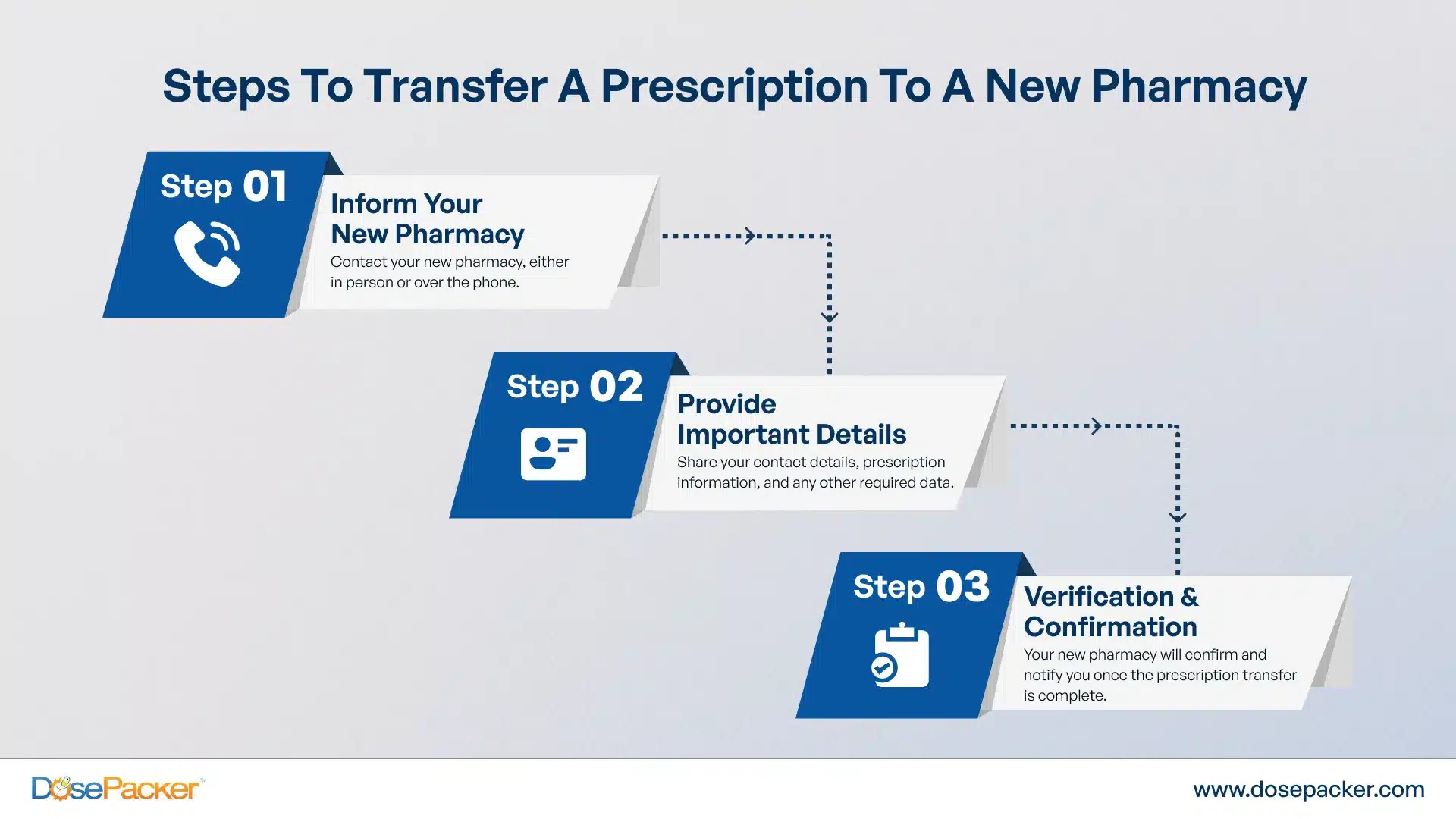 Steps To Transfer A Prescription To A New Pharmacy

Step 01

Inform Your New Pharmacy

Contact your new pharmacy, either in person or over the phone.

Step 02

Provide Important Details

Share your contact details, prescription information, and any other required data.

Step 03

Verification & Confirmation

Your new pharmacy will confirm and notify you once the prescription transfer is complete.

DosePacker™

www.dosepacker.com